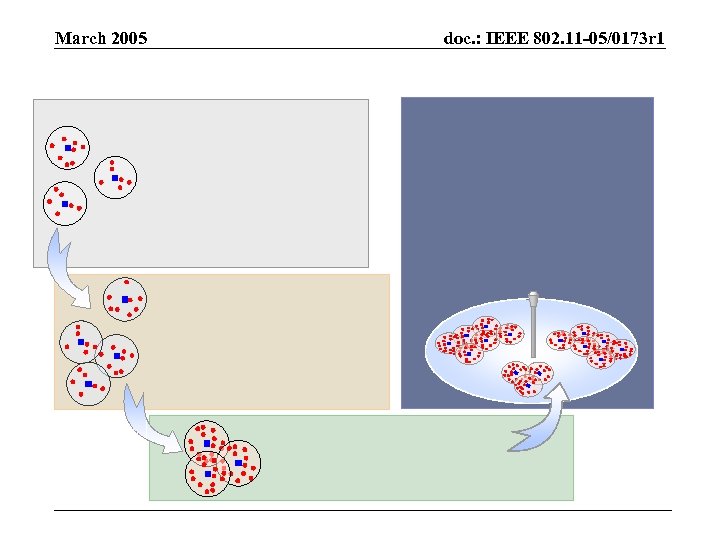 March 2005

doc.: IEEE 802.11-05/0173r1